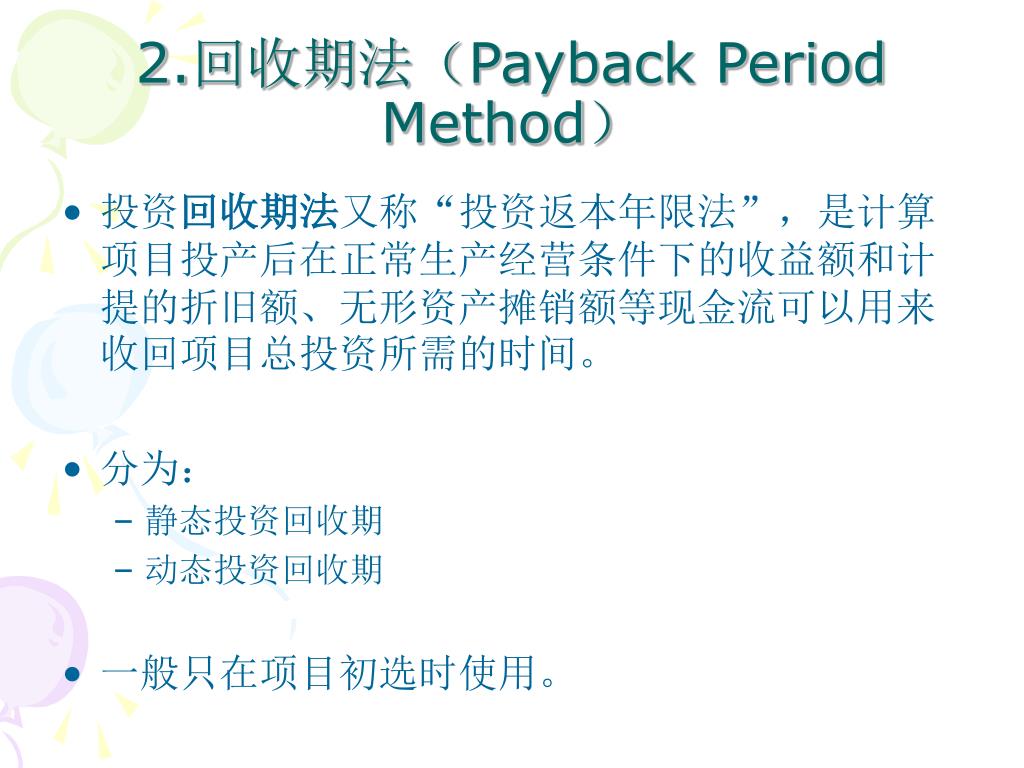 2.回收期法（Payback Period Method）

• 投资回收期法又称“投资返本年限法”，是计算项目投产后在正常生产经营条件下的收益额和计提的折旧额、无形资产摊销额等现金流可以用来收回项目总投资所需的时间。

• 分为：
– 静态投资回收期
– 动态投资回收期

• 一般只在项目初选时使用。